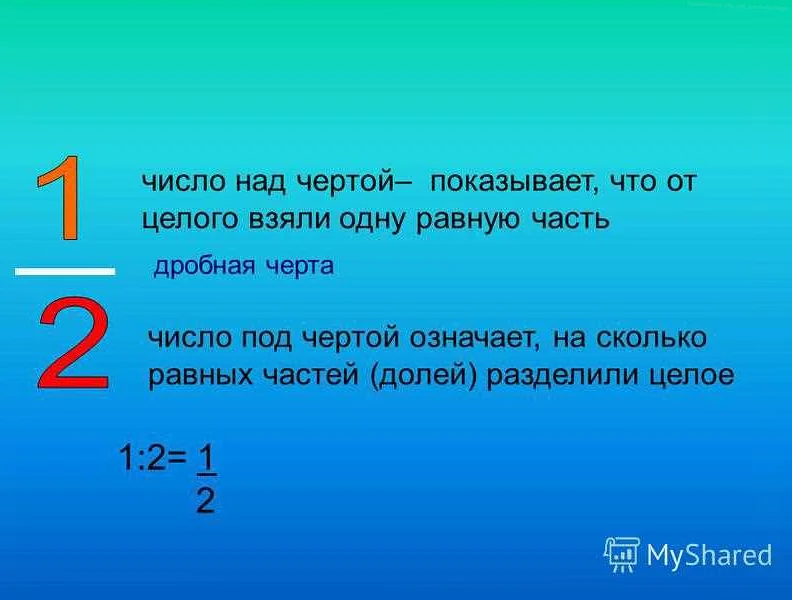 1

число над чертой– показывает, что от целого взяли одну равную часть

дробная черта

2

число под чертой означает, на сколько равных частей (долей) разделили целое

$1:2=\frac{1}{2}$

MyShared